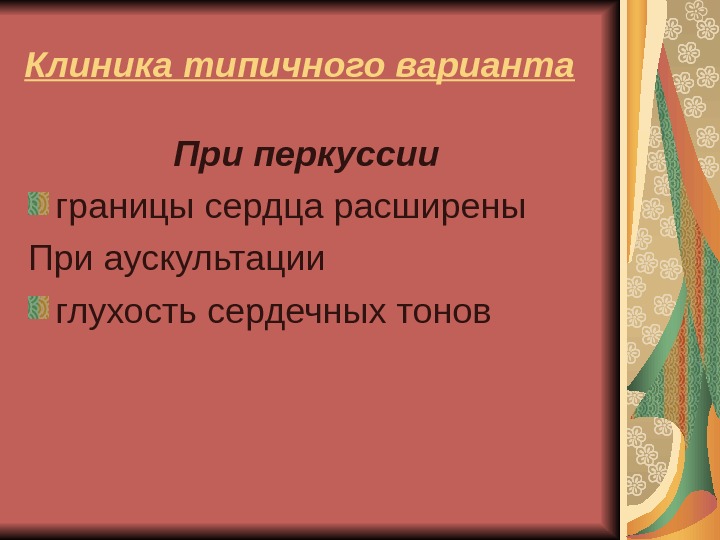 Клиника типичного варианта

При перкуссии

границы сердца расширены

При аускультации

глухость сердечных тонов